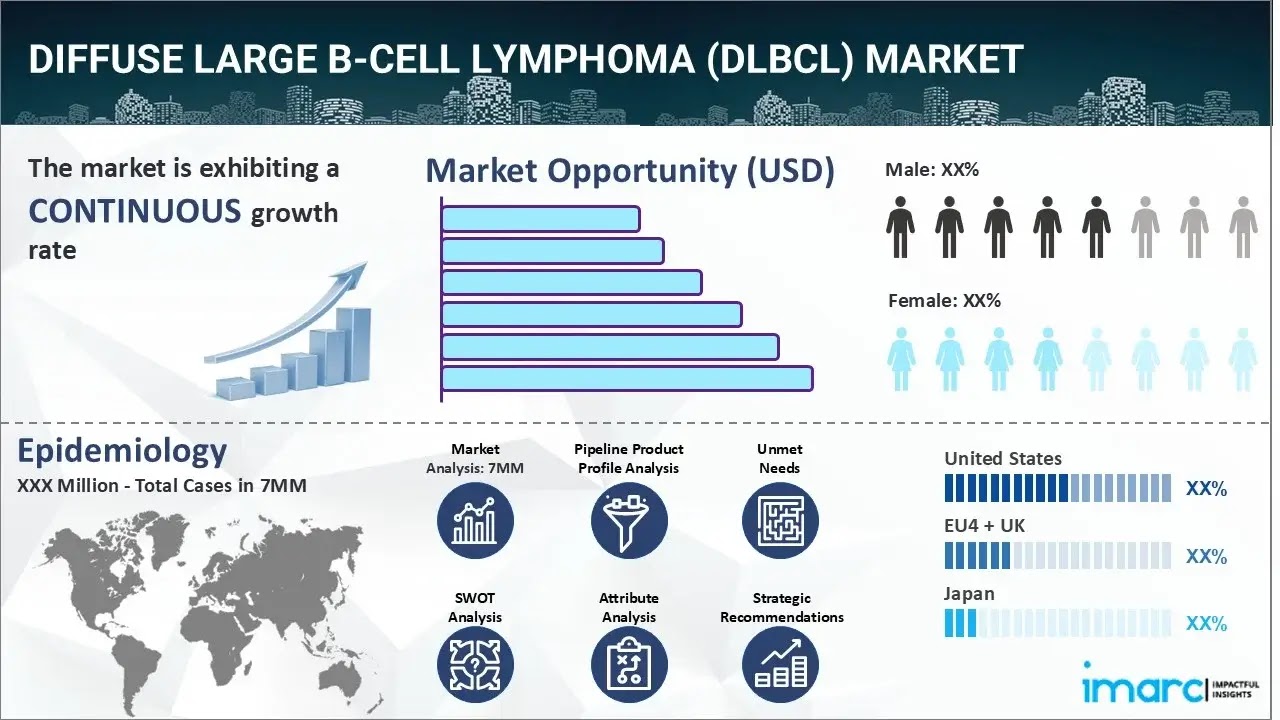 DIFFUSE LARGE B-CELL LYMPHOMA (DLBCL) MARKET

The market is exhibiting a CONTINUOUS growth rate

Market Opportunity (USD)

Male: XX%

Female: XX%

Epidemiology

XXX Million - Total Cases in 7MM

Market Analysis: 7MM

Pipeline Product Profile Analysis

Unmet Needs

SWOT Analysis

Attribute Analysis

Strategic Recommendations

United States

XX%

EU4 + UK

XX%

Japan

XX%

imarc IMPACTFUL INSIGHTS